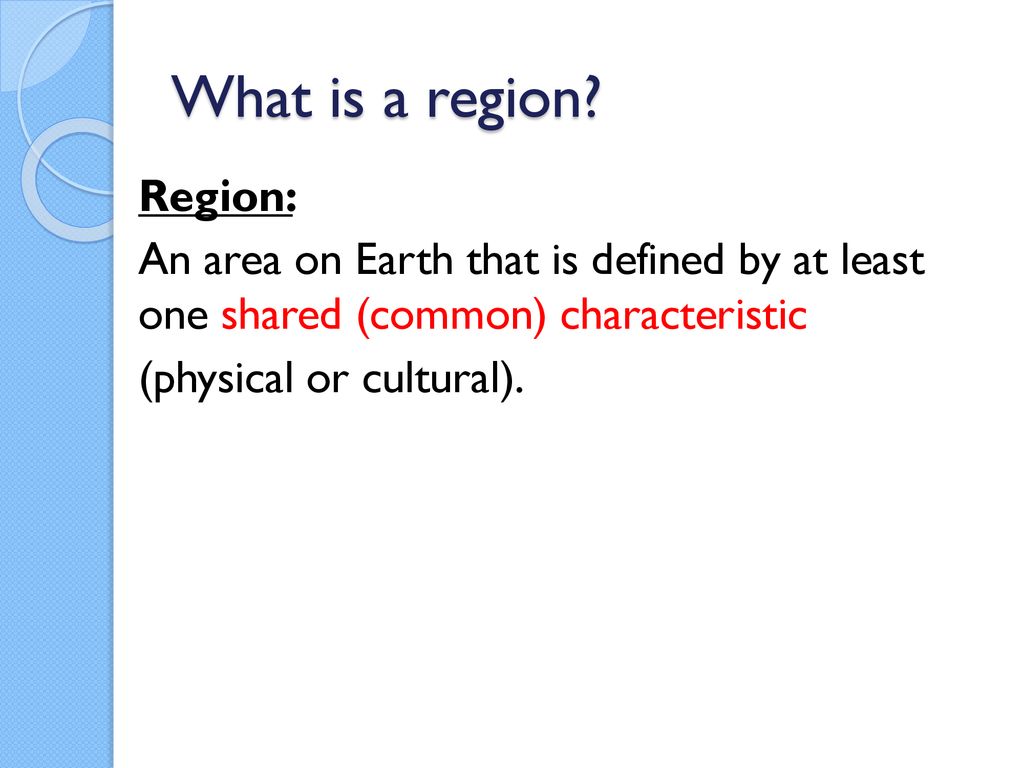 What is a region?

Region:

An area on Earth that is defined by at least one shared (common) characteristic

(physical or cultural).